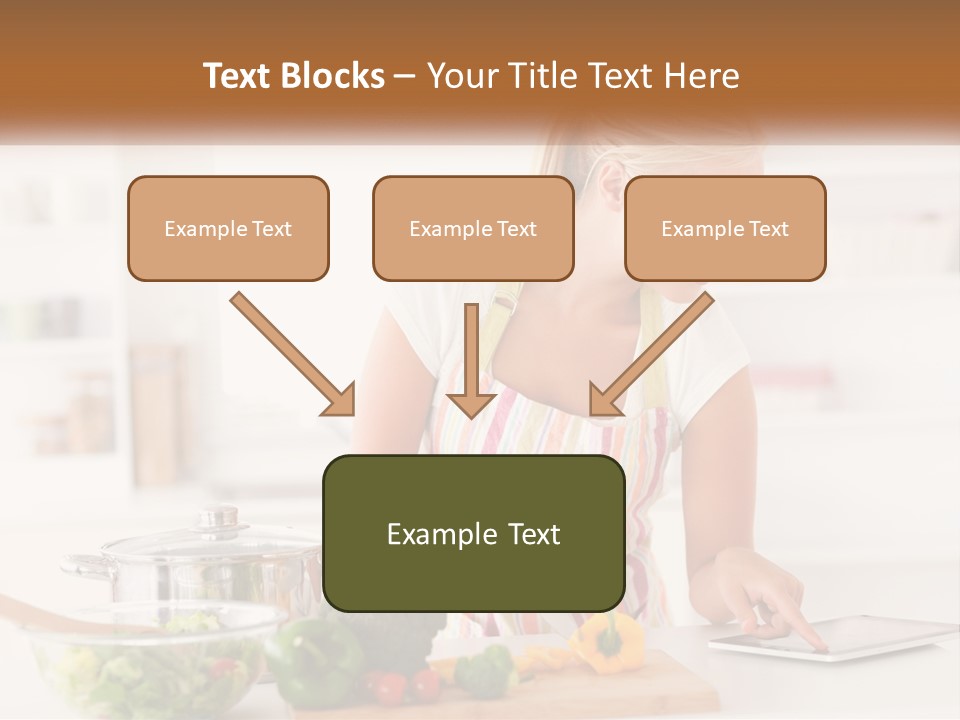 Text Blocks – Your Title Text Here

Example Text

Example Text

Example Text

Example Text